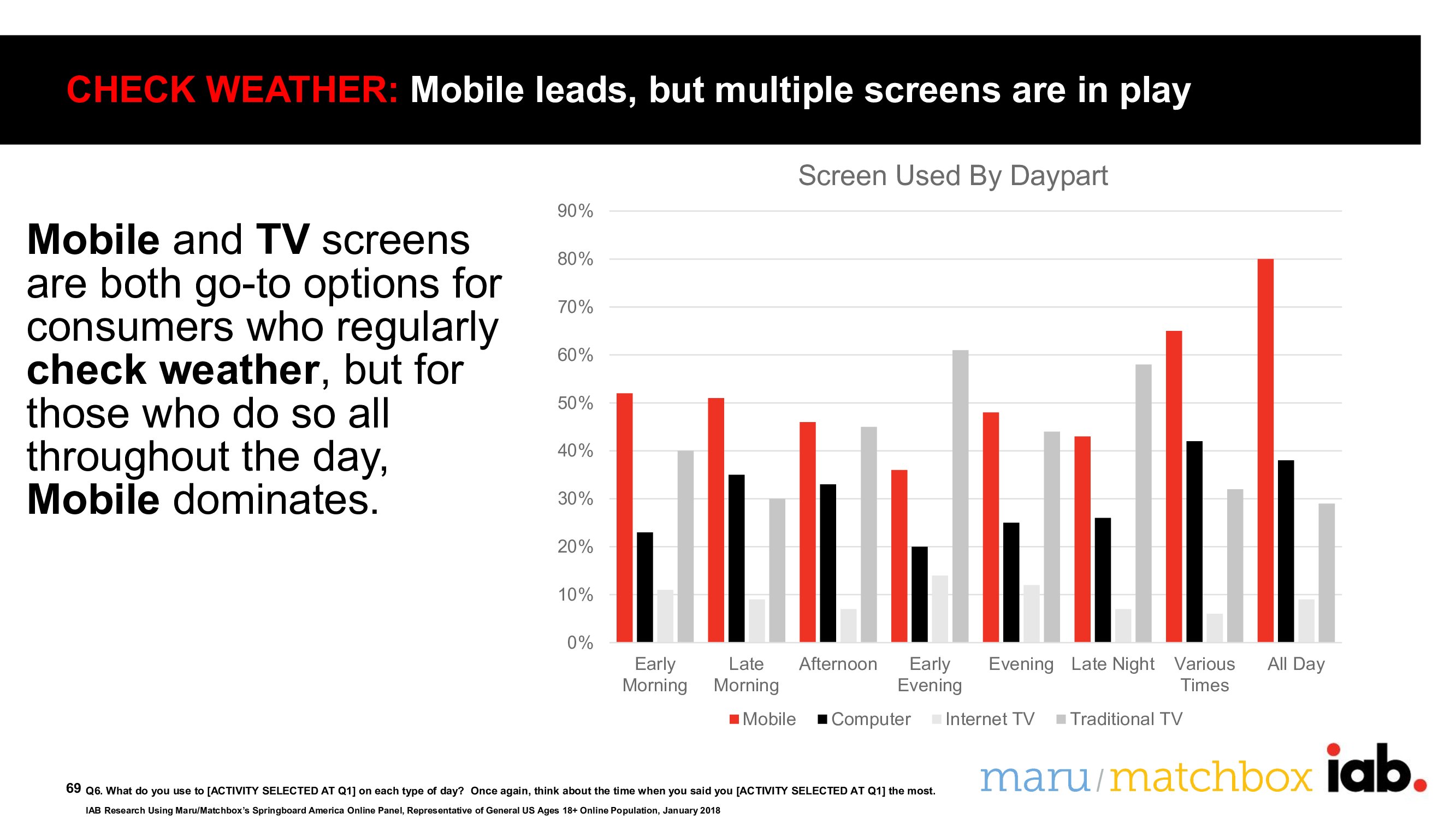 CHECK WEATHER: Mobile leads, but multiple screens are in play

Mobile and TV screens are both go-to options for consumers who regularly check weather, but for those who do so all throughout the day, Mobile dominates.

Screen Used By Daypart

90%
80%
70%
60%
50%
40%
30%
20%
10%
0%

Early Morning
Late Morning
Afternoon
Early Evening
Evening
Late Night
Various Times
All Day

Mobile
Computer
Internet TV
Traditional TV

69 Q6. What do you use to [ACTIVITY SELECTED AT Q1] on each type of day? Once again, think about the time when you said you [ACTIVITY SELECTED AT Q1] the most.

IAB Research Using Maru/Matchbox's Springboard America Online Panel, Representative of General US Ages 18+ Online Population, January 2018

maru/matchbox iab.